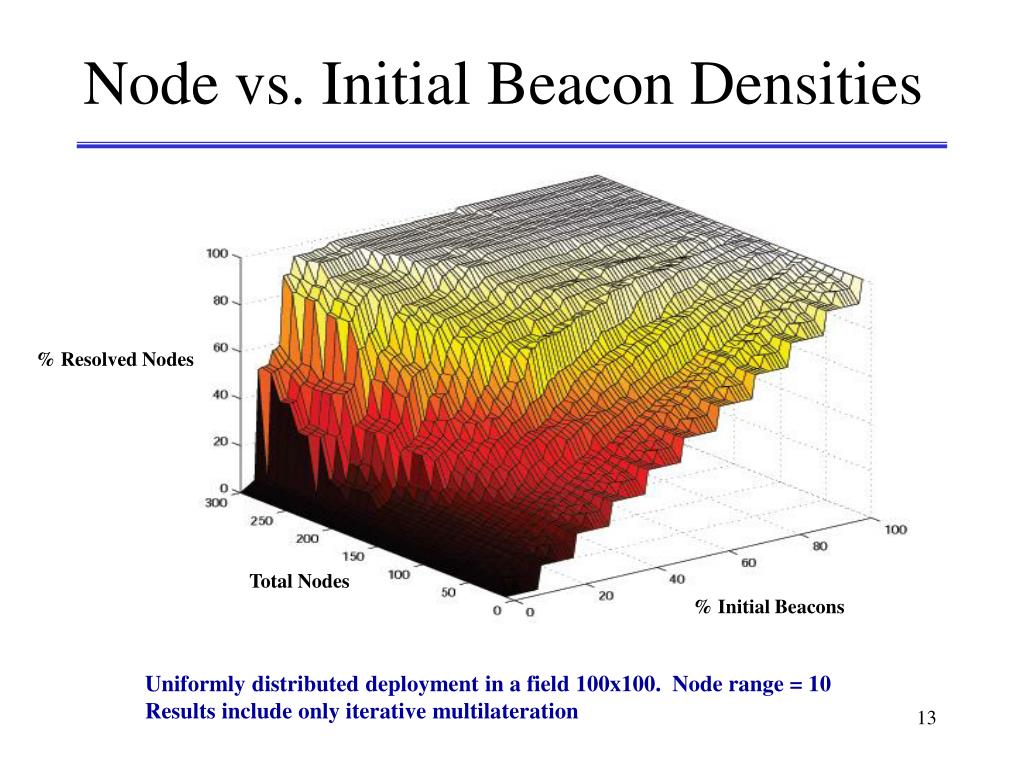 Node vs. Initial Beacon Densities

100
80
60
40
20
0

% Resolved Nodes

300
250
200
150
100
50
0

Total Nodes

0
20
40
60
80
100

% Initial Beacons

Uniformly distributed deployment in a field 100x100. Node range = 10
Results include only iterative multilateration

13